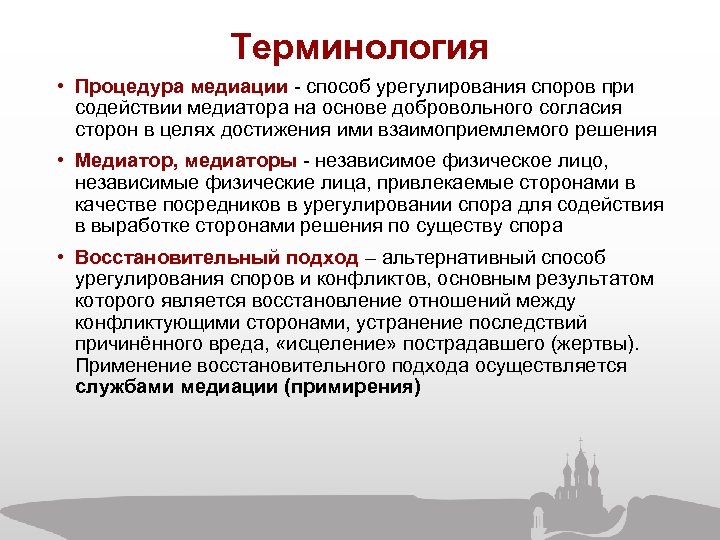 Терминология

• Процедура медиации - способ урегулирования споров при содействии медиатора на основе добровольного согласия сторон в целях достижения ими взаимоприемлемого решения

• Медиатор, медиаторы - независимое физическое лицо, независимые физические лица, привлекаемые сторонами в качестве посредников в урегулировании спора для содействия в выработке сторонами решения по существу спора

• Восстановительный подход – альтернативный способ урегулирования споров и конфликтов, основным результатом которого является восстановление отношений между конфликтующими сторонами, устранение последствий причинённого вреда, «исцеление» пострадавшего (жертвы). Применение восстановительного подхода осуществляется службами медиации (примирения)